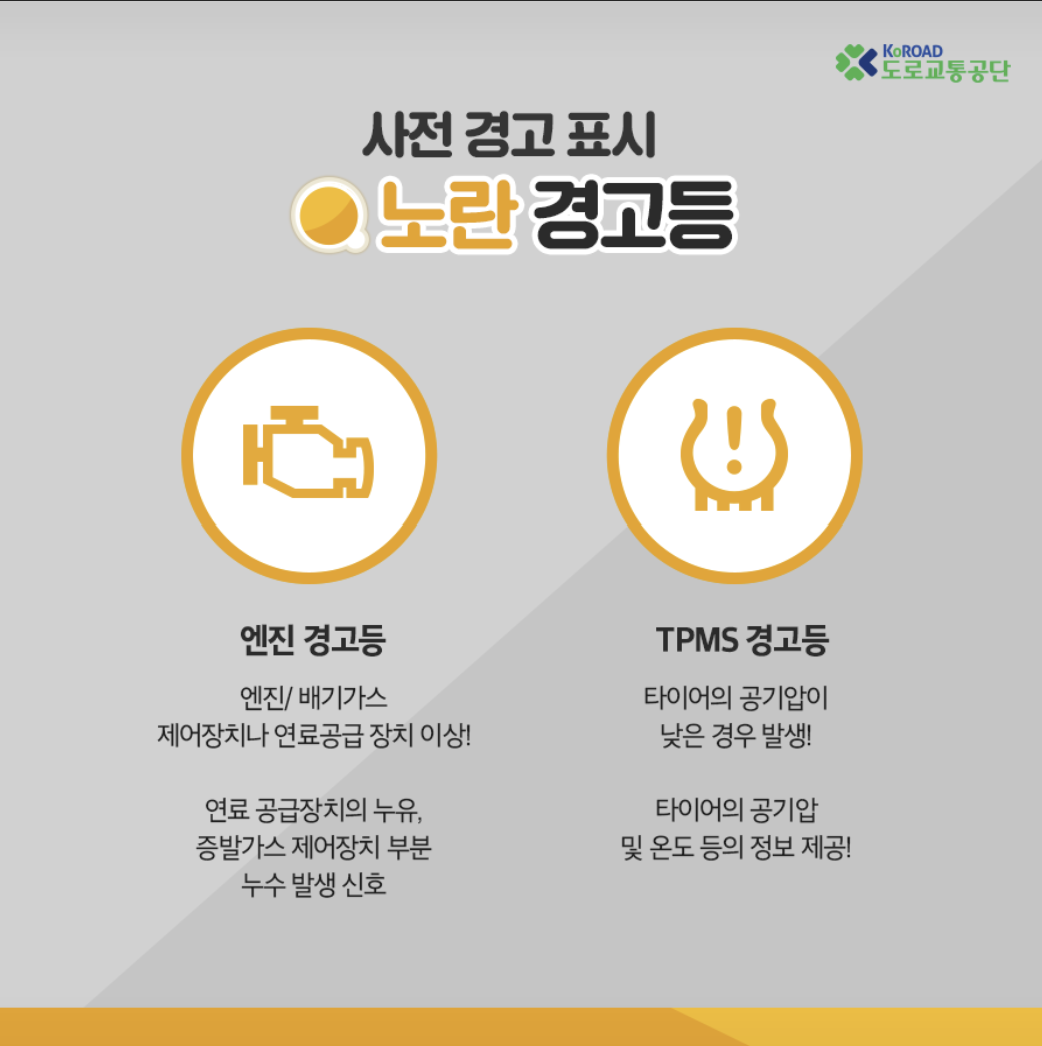 KoROAD 도로교통공단

사전 경고 표시

노란 경고등

엔진 경고등

엔진/ 배기가스
제어장치나 연료공급 장치 이상!

연료 공급장치의 누유,
증발가스 제어장치 부분
누수 발생 신호

TPMS 경고등

타이어의 공기압이
낮은 경우 발생!

타이어의 공기압
및 온도 등의 정보 제공!